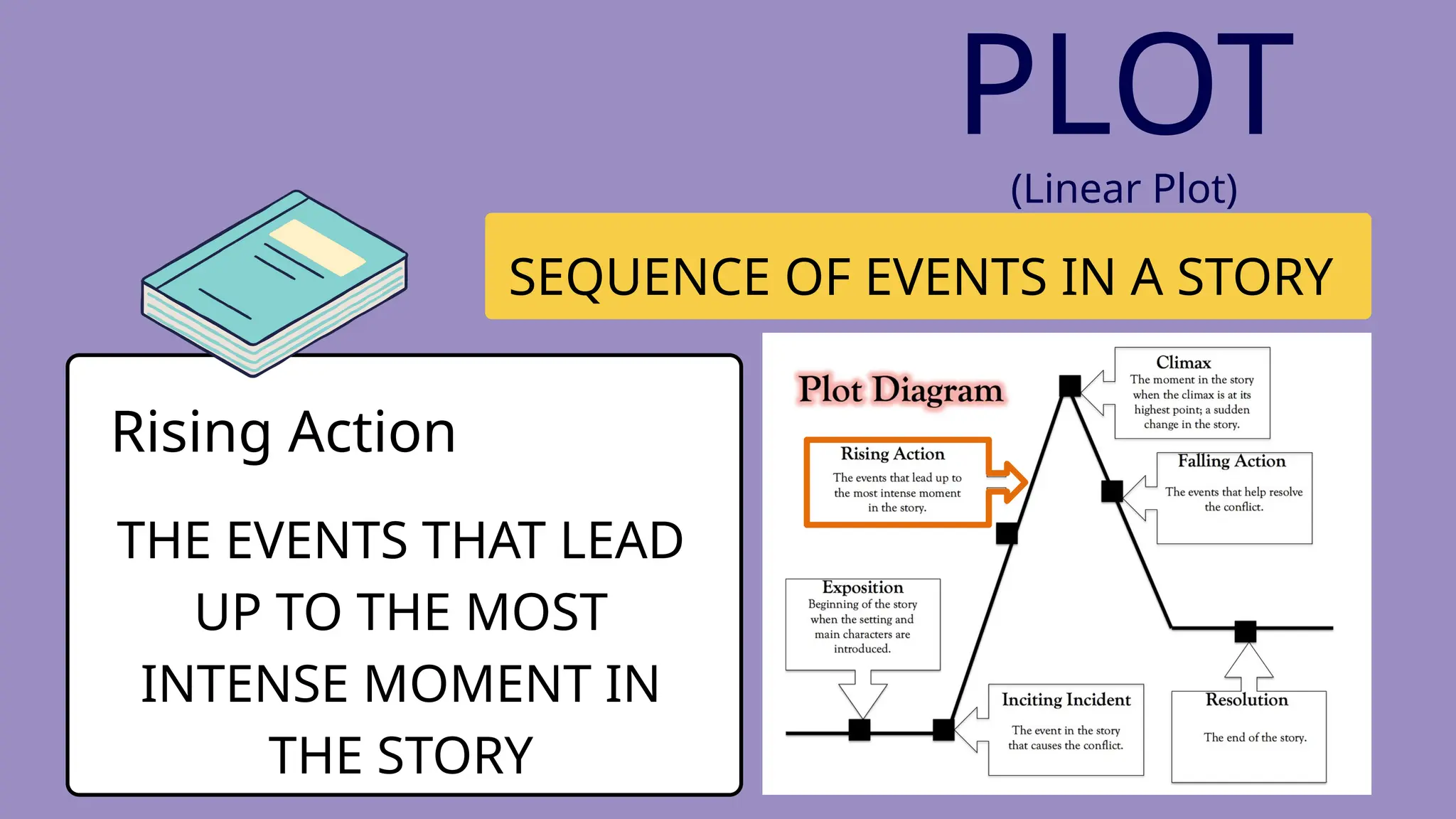 PLOT

(Linear Plot)

SEQUENCE OF EVENTS IN A STORY

Rising Action

THE EVENTS THAT LEAD UP TO THE MOST INTENSE MOMENT IN THE STORY

Plot Diagram

Climax
The moment in the story when the climax is at its highest point; a sudden change in the story.

Rising Action
The events that lead up to the most intense moment in the story.

Falling Action
The events that help resolve the conflict.

Exposition
Beginning of the story when the setting and main characters are introduced.

Inciting Incident
The event in the story that causes the conflict.

Resolution
The end of the story.